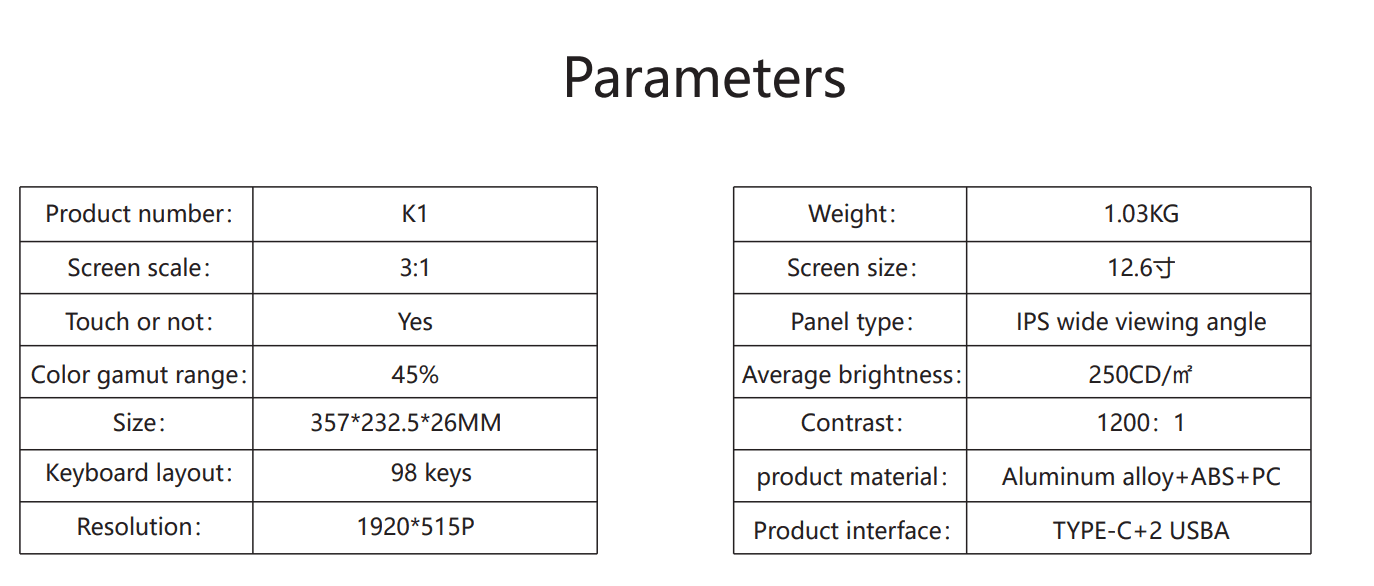 Parameters

| Product number： | K1 |
|---|---|
| Screen scale： | 3:1 |
| Touch or not： | Yes |
| Color gamut range： | 45% |
| Size： | 357*232.5*26MM |
| Keyboard layout： | 98 keys |
| Resolution： | 1920*515P |

| Weight： | 1.03KG |
|---|---|
| Screen size： | 12.6寸 |
| Panel type： | IPS wide viewing angle |
| Average brightness： | 250CD/㎡ |
| Contrast： | 1200：1 |
| product material： | Aluminum alloy+ABS+PC |
| Product interface： | TYPE-C+2 USBA |